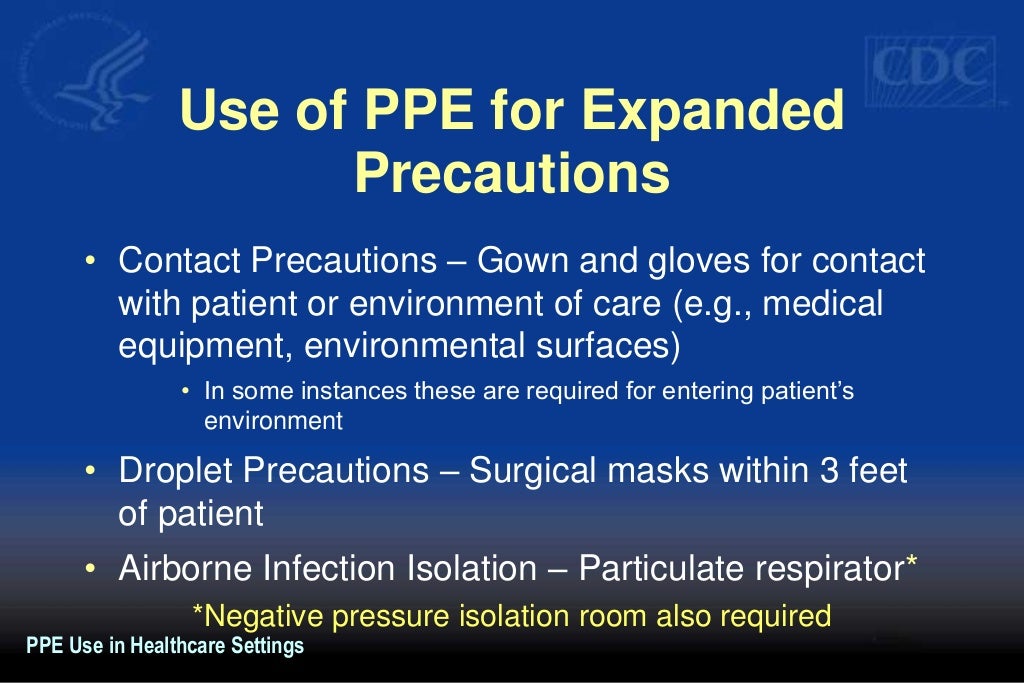 CDC

Use of PPE for Expanded Precautions

• Contact Precautions – Gown and gloves for contact with patient or environment of care (e.g., medical equipment, environmental surfaces)

• In some instances these are required for entering patient's environment

• Droplet Precautions – Surgical masks within 3 feet of patient

• Airborne Infection Isolation – Particulate respirator*

*Negative pressure isolation room also required

PPE Use in Healthcare Settings